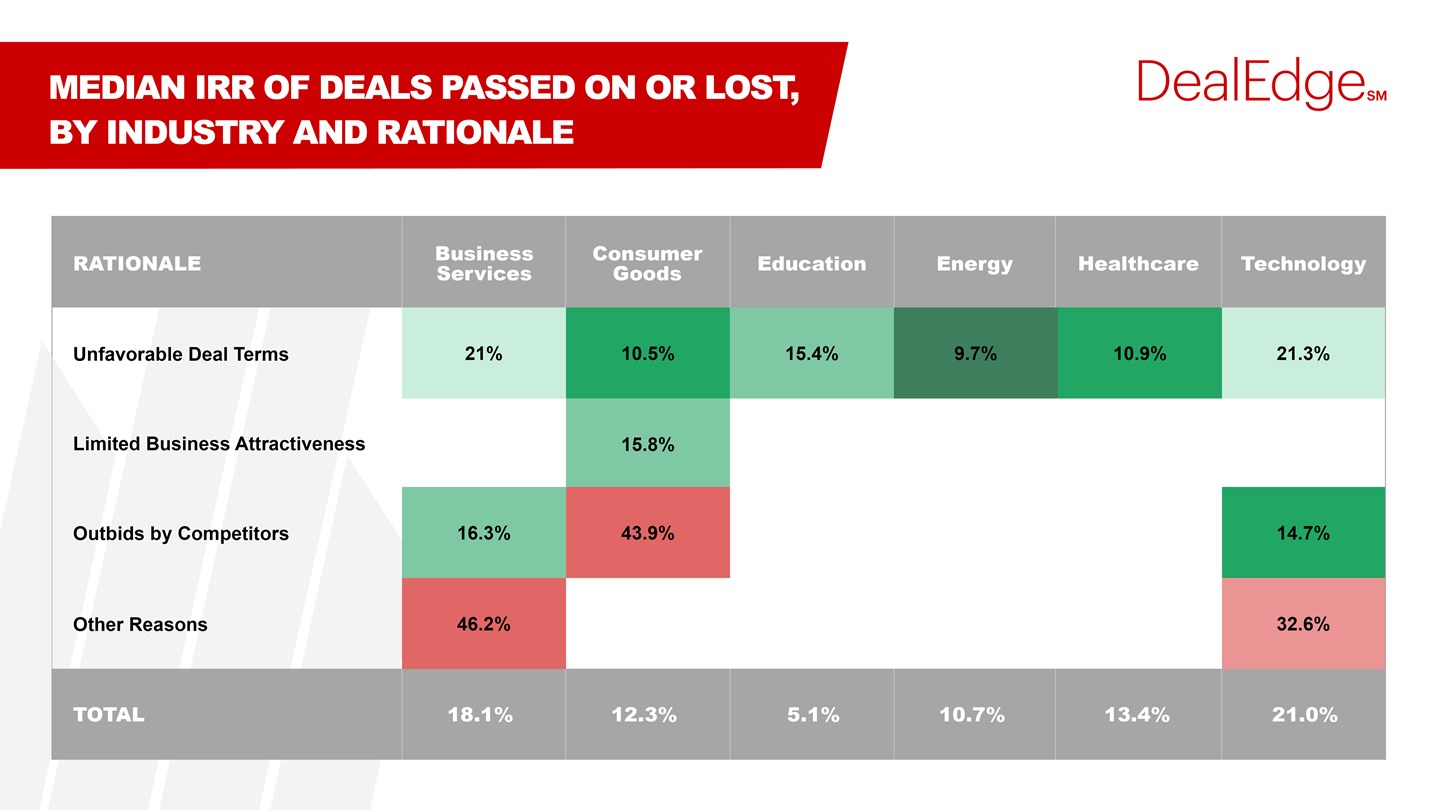 MEDIAN IRR OF DEALS PASSED ON OR LOST, BY INDUSTRY AND RATIONALE

DealEdge SM

| RATIONALE | Business Services | Consumer Goods | Education | Energy | Healthcare | Technology |
|---|---|---|---|---|---|---|
| Unfavorable Deal Terms | 21% | 10.5% | 15.4% | 9.7% | 10.9% | 21.3% |
| Limited Business Attractiveness | | 15.8% | | | | |
| Outbids by Competitors | 16.3% | 43.9% | | | | 14.7% |
| Other Reasons | 46.2% | | | | | 32.6% |
| TOTAL | 18.1% | 12.3% | 5.1% | 10.7% | 13.4% | 21.0% |